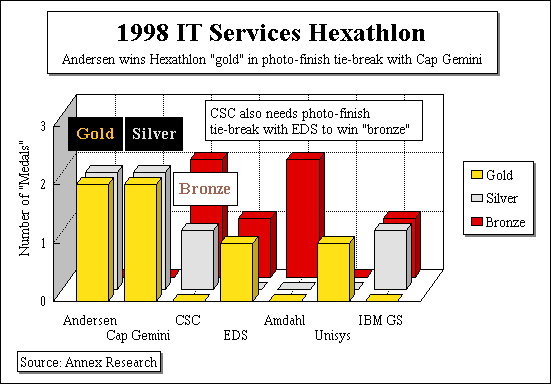 1998 IT Services Hexathlon

Andersen wins Hexathlon "gold" in photo-finish tie-break with Cap Gemini

CSC also needs photo-finish tie-break with EDS to win "bronze"

Gold

Silver

Bronze

Number of "Medals"

3
2
1
0

Andersen
Cap Gemini
CSC
EDS
Amdahl
Unisys
IBM GS

Gold
Silver
Bronze

Source: Annex Research